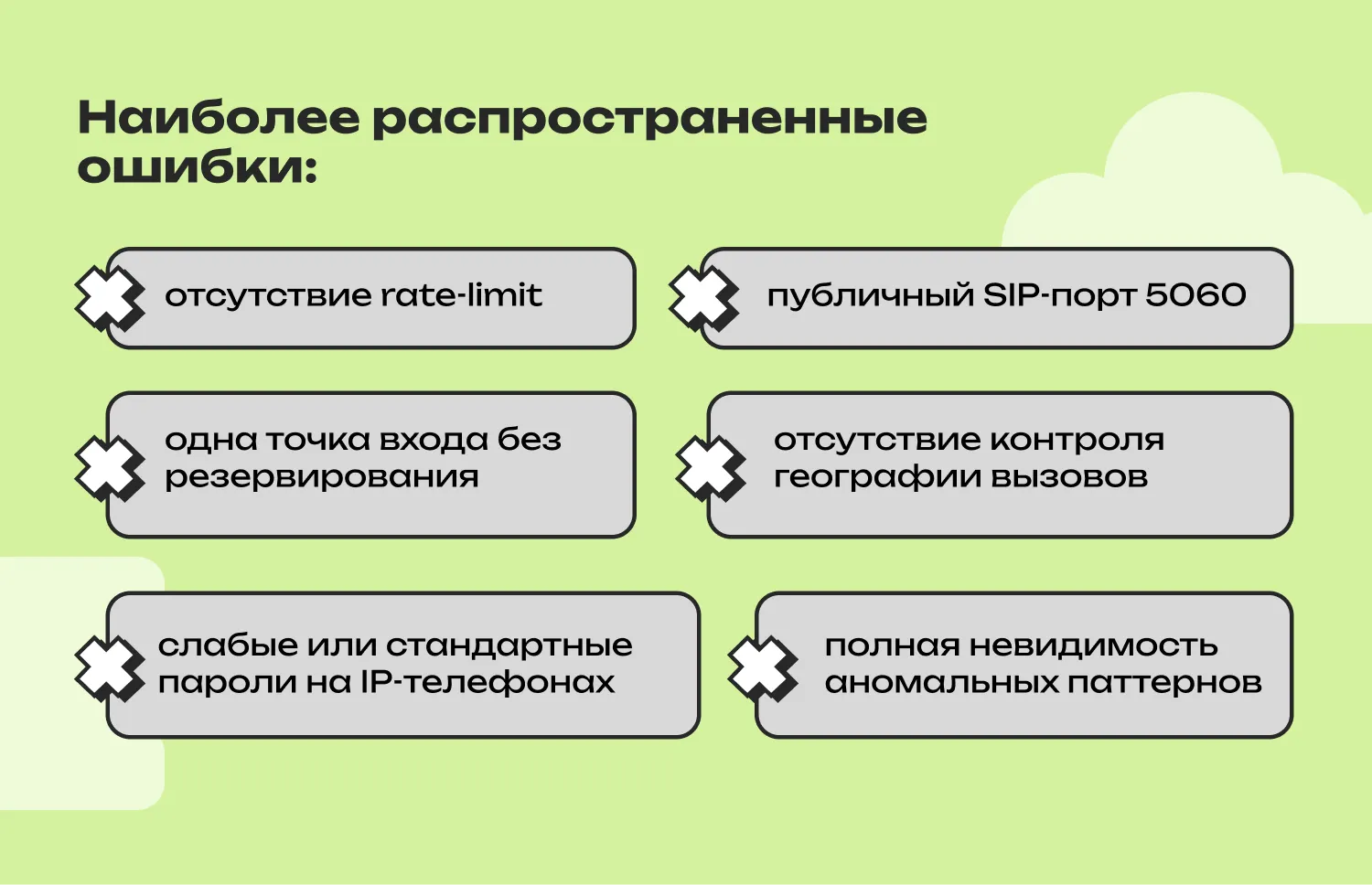 Наиболее распространенные ошибки:

отсутствие rate-limit

публичный SIP-порт 5060

одна точка входа без резервирования

отсутствие контроля географии вызовов

слабые или стандартные пароли на IP-телефонах

полная невидимость аномальных паттернов